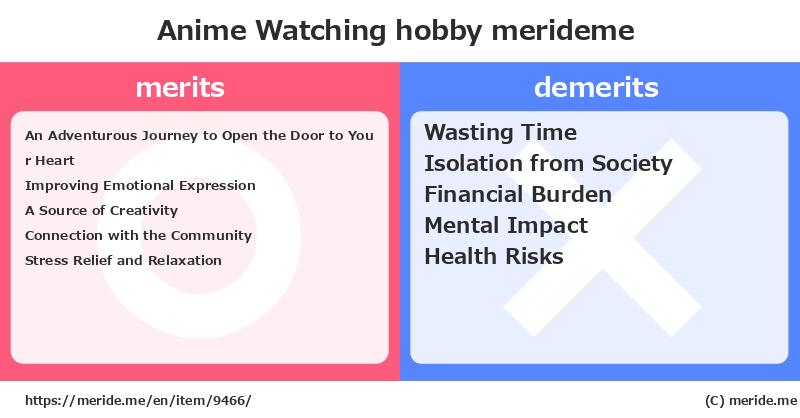 Anime Watching hobby merideme

merits

An Adventurous Journey to Open the Door to Your Heart
Improving Emotional Expression
A Source of Creativity
Connection with the Community
Stress Relief and Relaxation

demerits

Wasting Time
Isolation from Society
Financial Burden
Mental Impact
Health Risks

https://meride.me/en/item/9466/

(C) meride.me